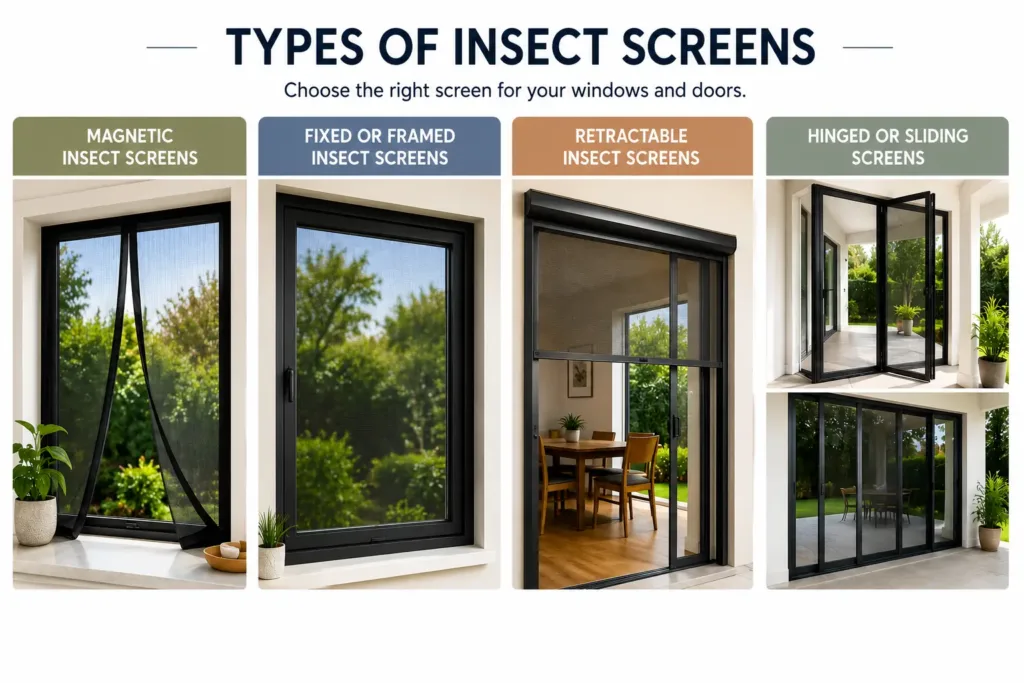 TYPES OF INSECT SCREENS

Choose the right screen for your windows and doors.

MAGNETIC INSECT SCREENS

FIXED OR FRAMED INSECT SCREENS

RETRACTABLE INSECT SCREENS

HINGED OR SLIDING SCREENS